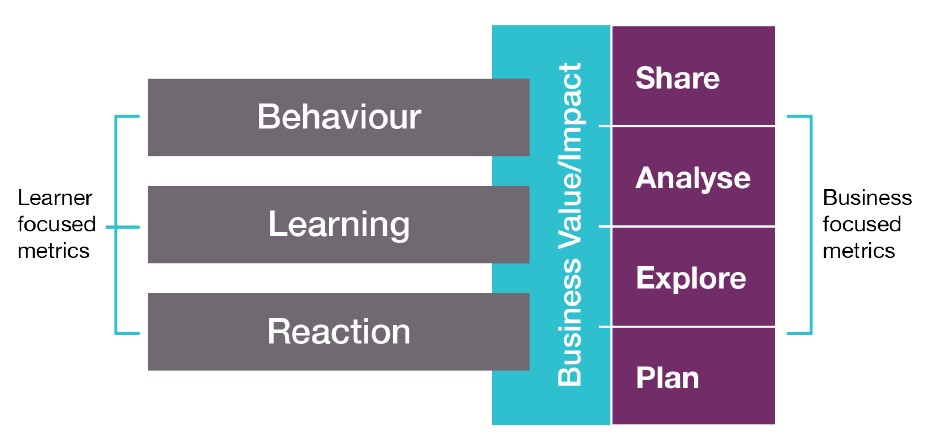 Learner focused metrics

Behaviour

Learning

Reaction

Business Value/Impact

Share

Analyse

Explore

Plan

Business focused metrics